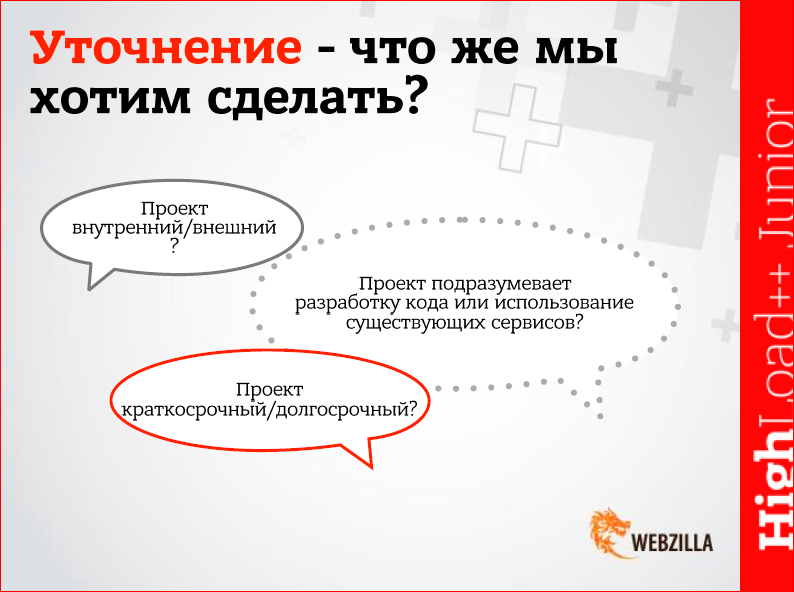 Уточнение - что же мы хотим сделать?

Проект внутренний/внешний ?

Проект подразумевает разработку кода или использование существующих сервисов?

Проект краткосрочный/долгосрочный?

WEBZILLA

HighLoad++ Junior